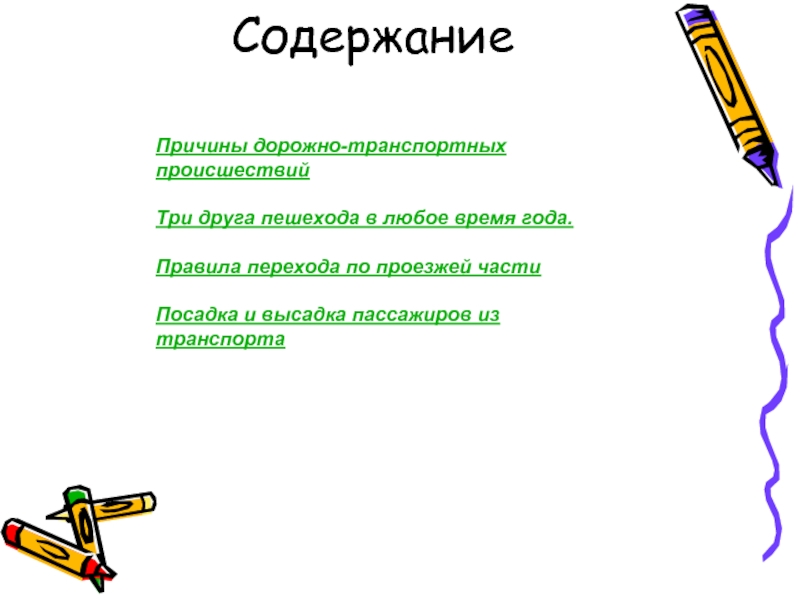 Содержание

Причины дорожно-транспортных происшествий

Три друга пешехода в любое время года.

Правила перехода по проезжей части

Посадка и высадка пассажиров из транспорта